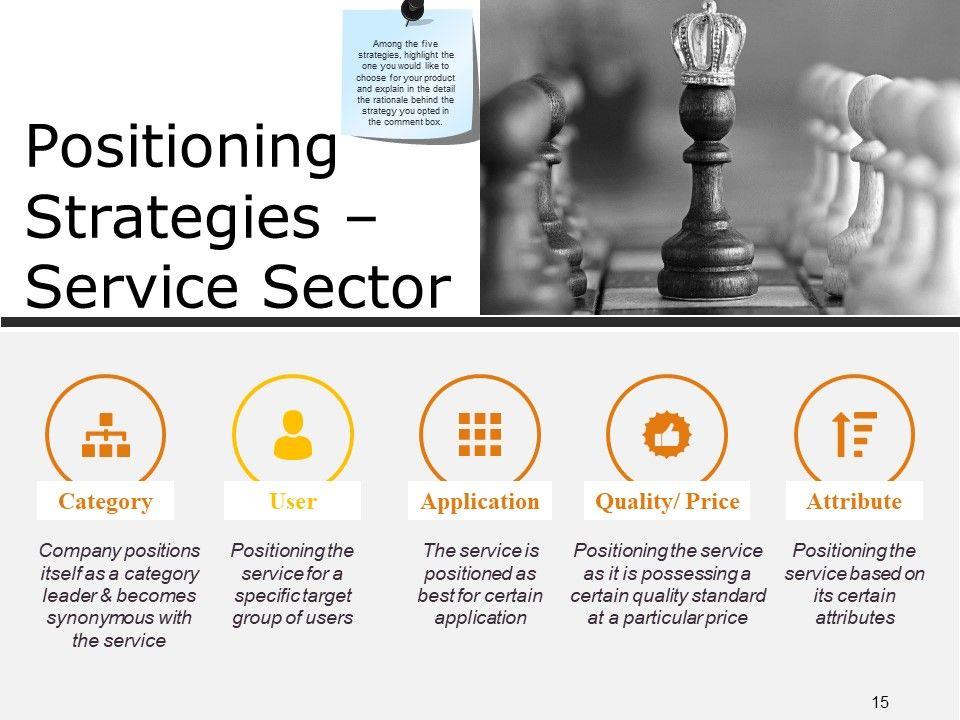 Among the five strategies, highlight the one you would like to choose for your product and explain in the detail the rationale behind the strategy you opted in the comment box.

Positioning Strategies – Service Sector

Category

Company positions itself as a category leader & becomes synonymous with the service

User

Positioning the service for a specific target group of users

Application

The service is positioned as best for certain application

Quality/ Price

Positioning the service as it is possessing a certain quality standard at a particular price

Attribute

Positioning the service based on its certain attributes

15